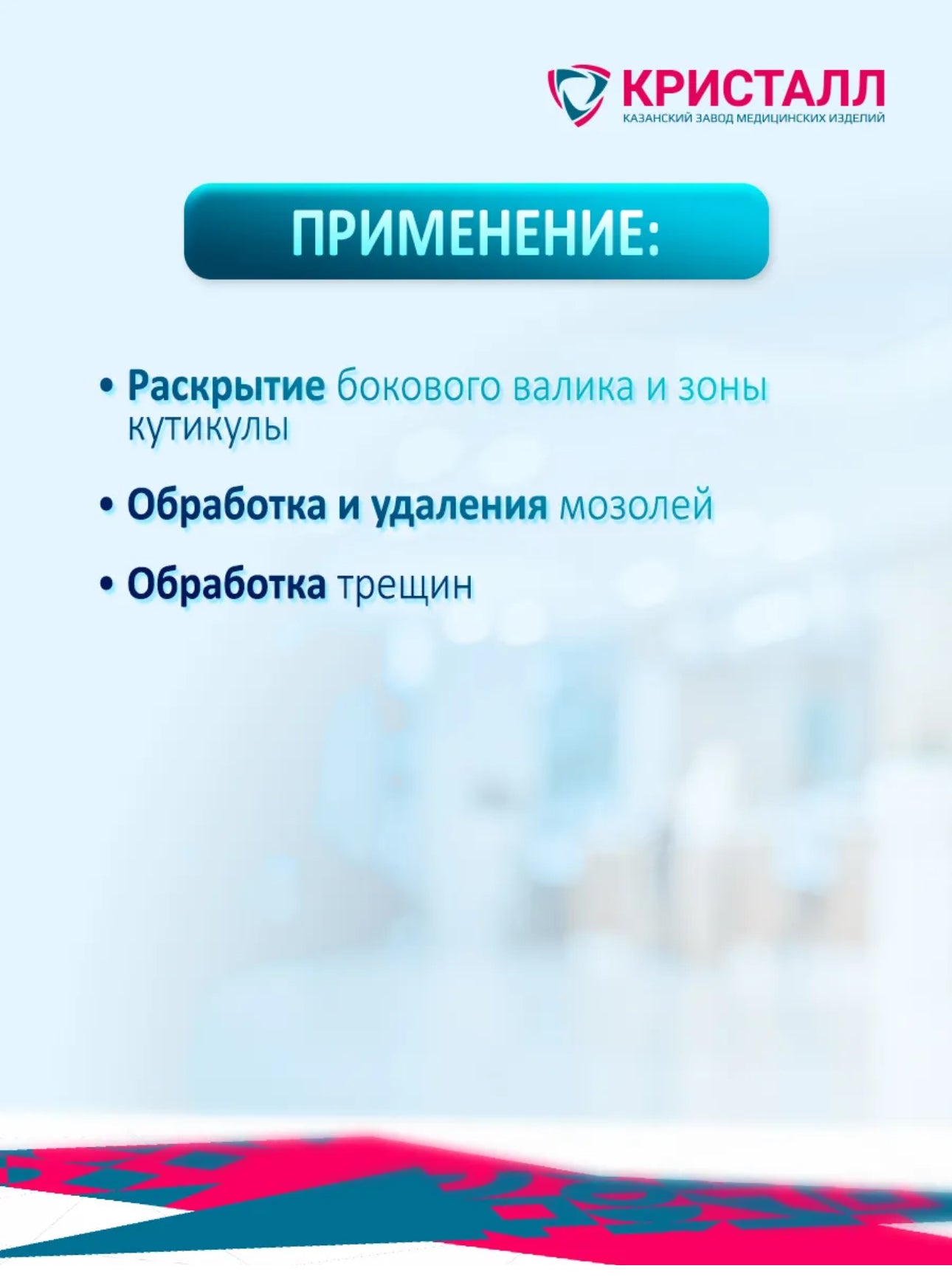 КРИСТАЛЛ
КАЗАНСКИЙ ЗАВОД МЕДИЦИНСКИХ ИЗДЕЛИЙ

ПРИМЕНЕНИЕ:

• Раскрытие бокового валика и зоны кутикулы

• Обработка и удаления мозолей

• Обработка трещин